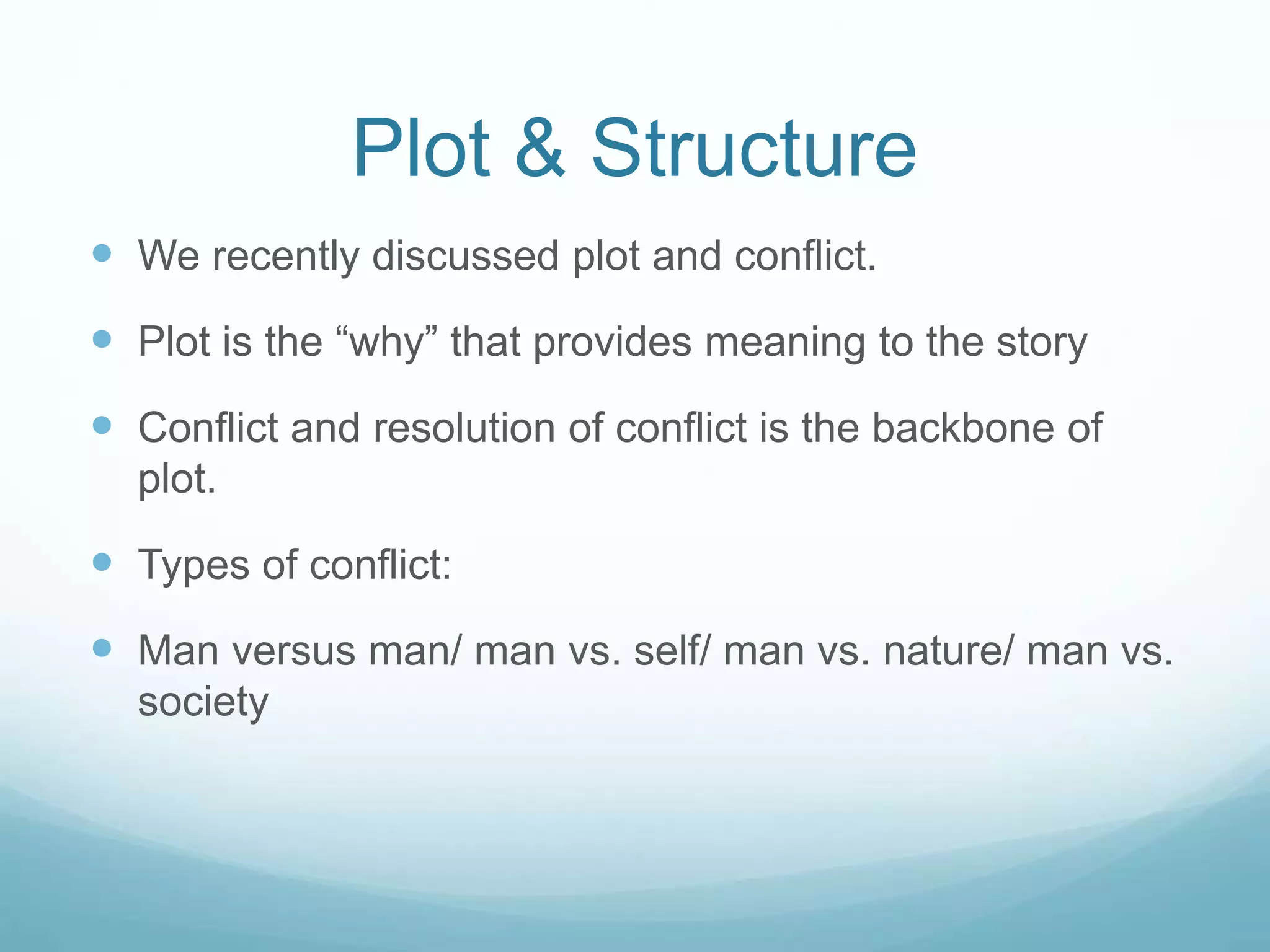 Plot & Structure

- We recently discussed plot and conflict.
- Plot is the “why” that provides meaning to the story
- Conflict and resolution of conflict is the backbone of plot.
- Types of conflict:
- Man versus man/ man vs. self/ man vs. nature/ man vs. society